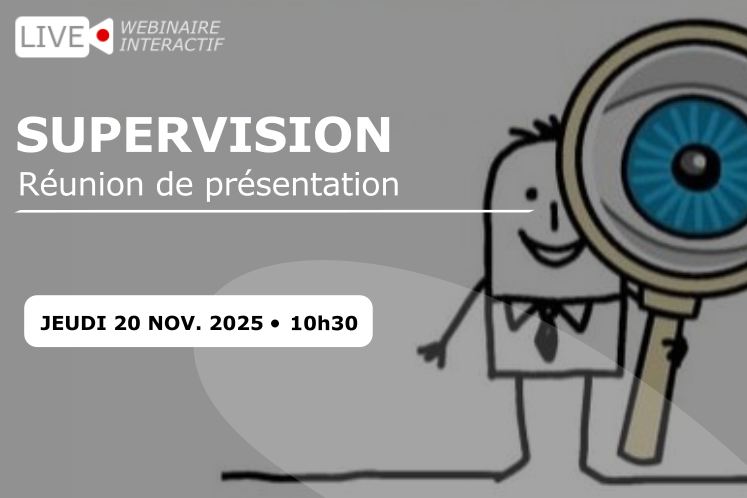 LIVE WEBINAIRE INTERACTIF

SUPERVISION
Réunion de présentation

JEUDI 20 NOV. 2025 • 10h30